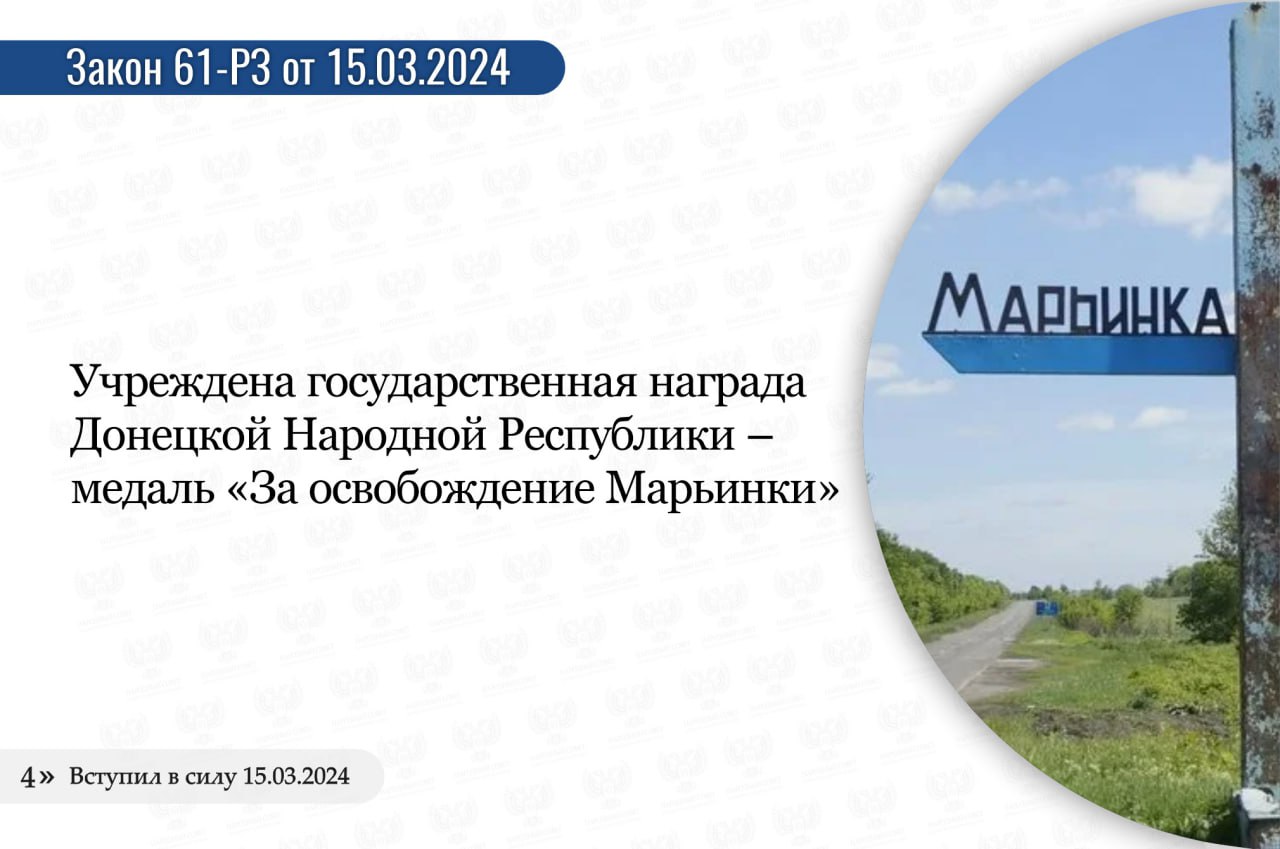 Закон 61-РЗ от 15.03.2024

Учреждена государственная награда Донецкой Народной Республики – медаль «За освобождение Марьинки»

МАРЬИНКА

4» Вступил в силу 15.03.2024